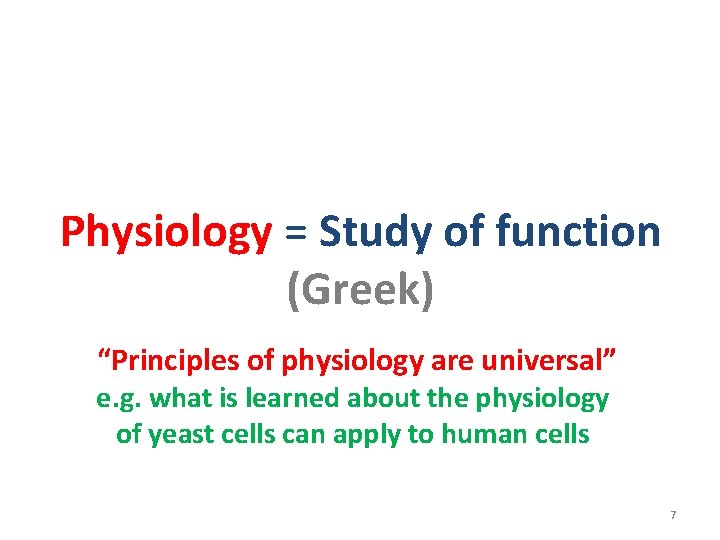 Physiology = Study of function
(Greek)

"Principles of physiology are universal"
e.g. what is learned about the physiology of yeast cells can apply to human cells

7